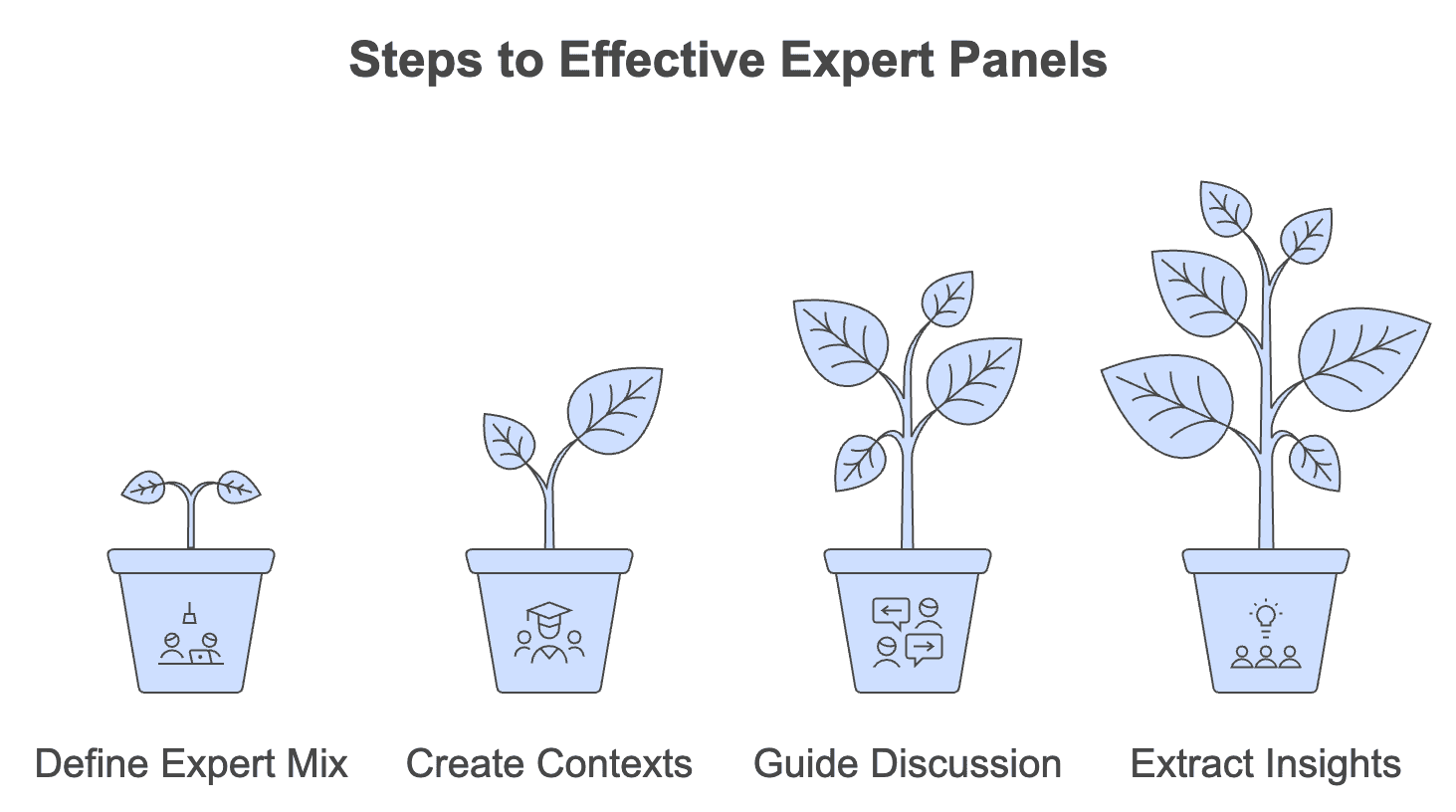 Steps to Effective Expert Panels

Define Expert Mix

Create Contexts

Guide Discussion

Extract Insights